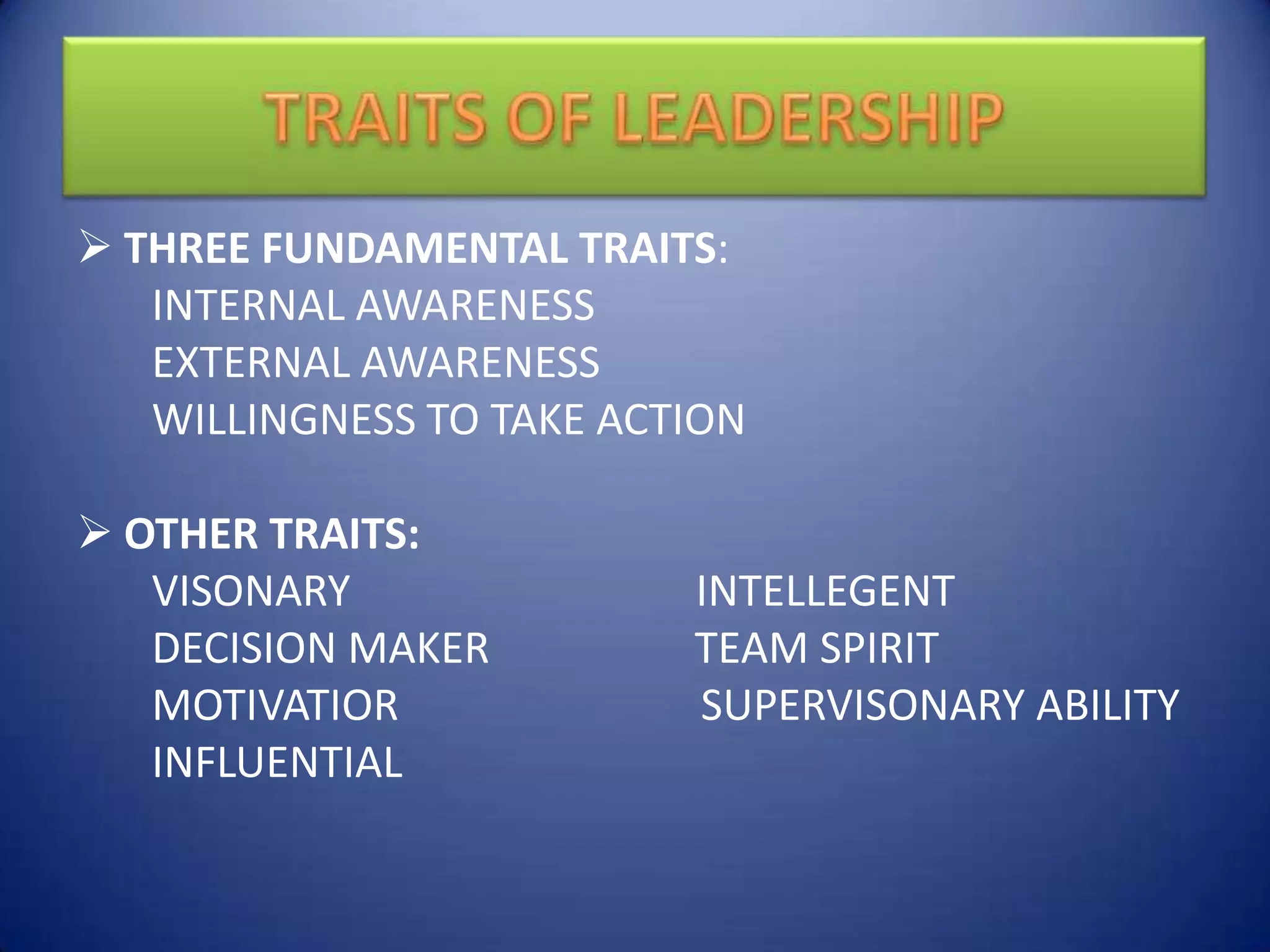 TRAITS OF LEADERSHIP

➢ THREE FUNDAMENTAL TRAITS:
INTERNAL AWARENESS
EXTERNAL AWARENESS
WILLINGNESS TO TAKE ACTION

➢ OTHER TRAITS:
VISONARY
DECISION MAKER
MOTIVATIOR
INFLUENTIAL

INTELLEGENT
TEAM SPIRIT
SUPERVISONARY ABILITY